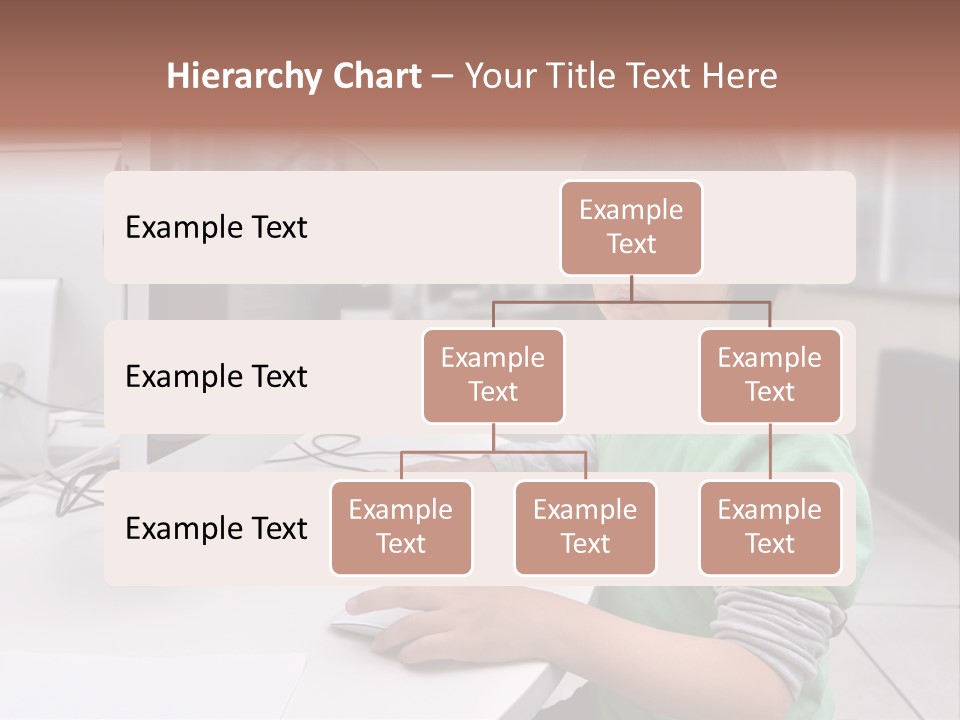 Hierarchy Chart – Your Title Text Here

Example Text

Example Text

Example Text

Example Text

Example Text

Example Text

Example Text

Example Text

Example Text